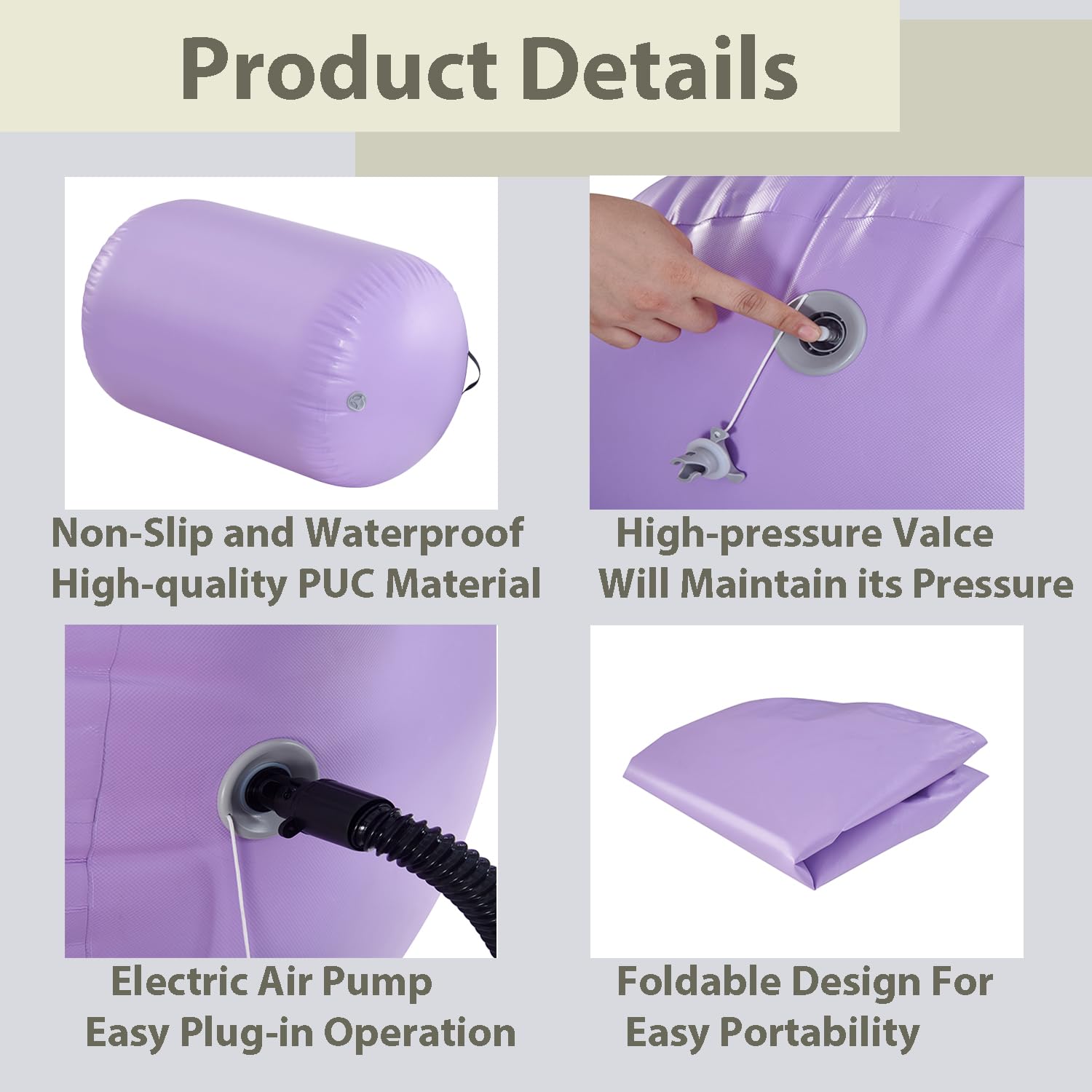 Product Details

Non-Slip and Waterproof
High-quality PUC Material

High-pressure Valce
Will Maintain its Pressure

Electric Air Pump
Easy Plug-in Operation

Foldable Design For
Easy Portability